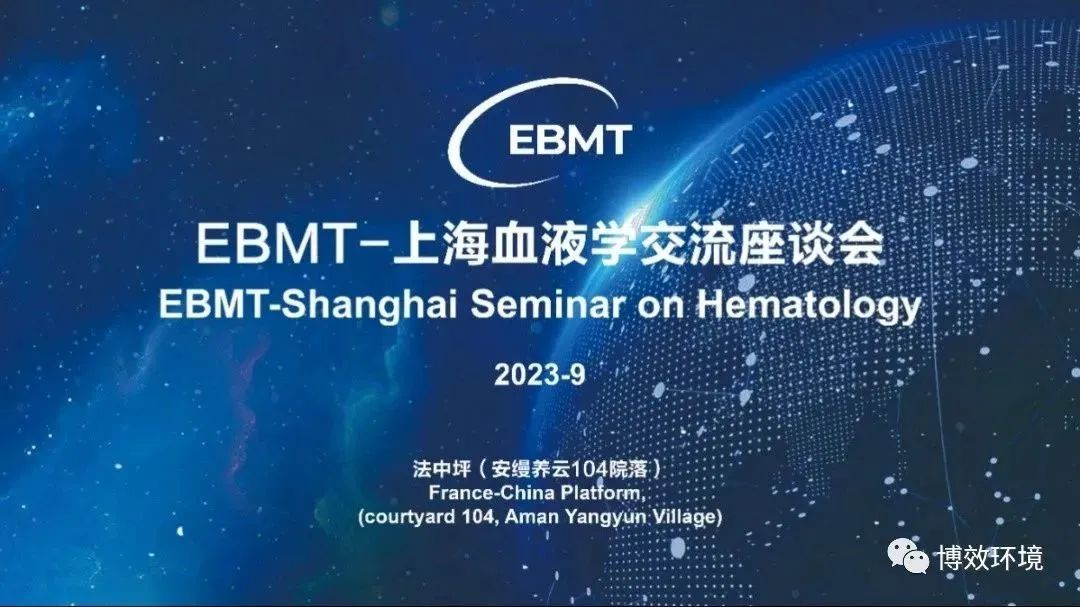 EBMT

EBMT-上海血液学交流座谈会
EBMT-Shanghai Seminar on Hematology

2023-9

法中坪（安缦养云104院落）
France-China Platform,
(courtyard 104, Aman Yangyun Village)

博效环境